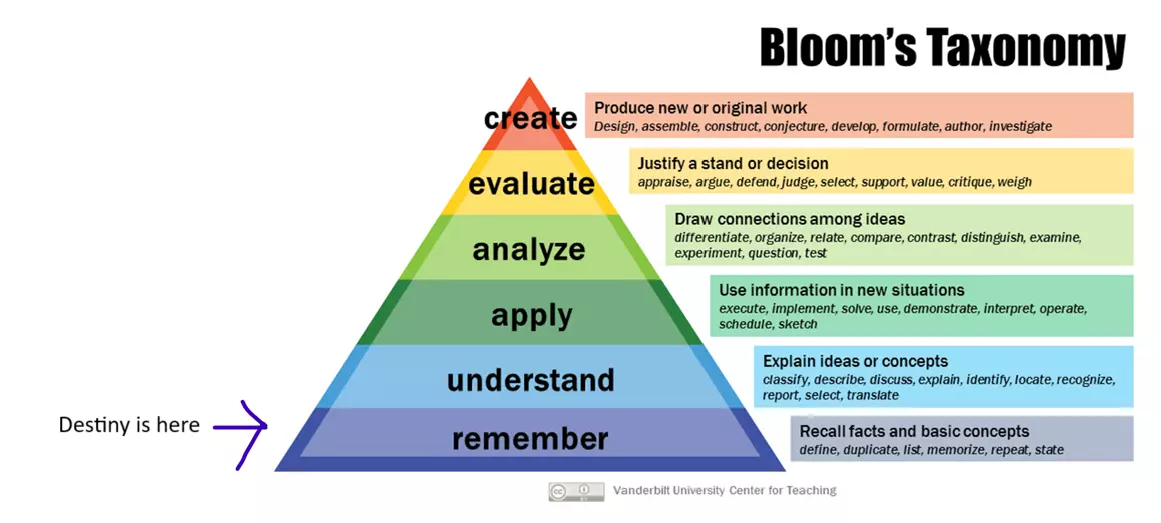 Bloom's Taxonomy

create
Produce new or original work
Design, assemble, construct, conjecture, develop, formulate, author, investigate

evaluate
Justify a stand or decision
appraise, argue, defend, judge, select, support, value, critique, weigh

analyze
Draw connections among ideas
differentiate, organize, relate, compare, contrast, distinguish, examine, experiment, question, test

apply
Use information in new situations
execute, implement, solve, use, demonstrate, interpret, operate, schedule, sketch

understand
Explain ideas or concepts
classify, describe, discuss, explain, identify, locate, recognize, report, select, translate

Destiny is here

remember
Recall facts and basic concepts
define, duplicate, list, memorize, repeat, state

Vanderbilt University Center for Teaching